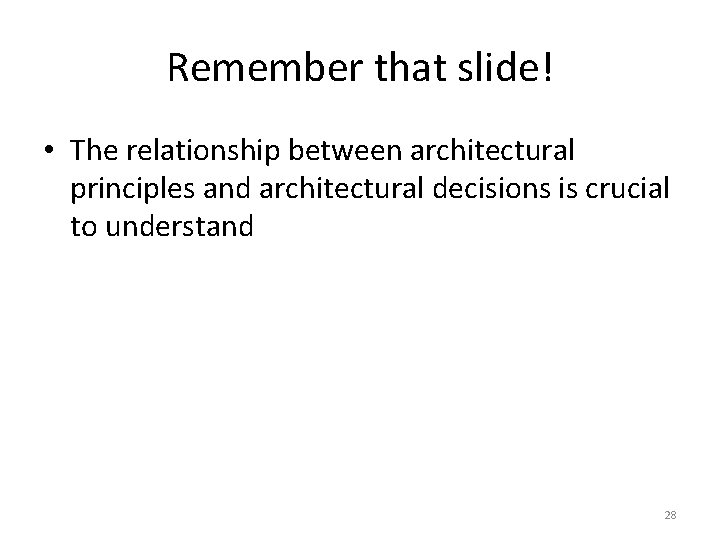 Remember that slide!

• The relationship between architectural principles and architectural decisions is crucial to understand

28